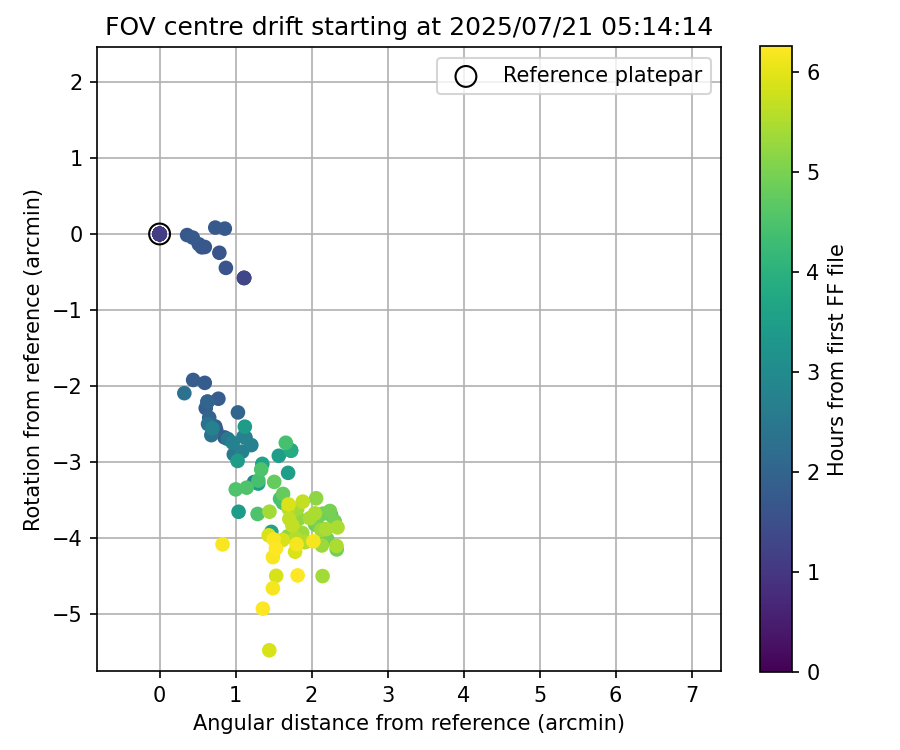 FOV centre drift starting at 2025/07/21 05:14:14

Reference platepar

Rotation from reference (arcmin)

2
1
0
−1
−2
−3
−4
−5

0 1 2 3 4 5 6 7

Angular distance from reference (arcmin)

Hours from first FF file

6
5
4
3
2
1
0